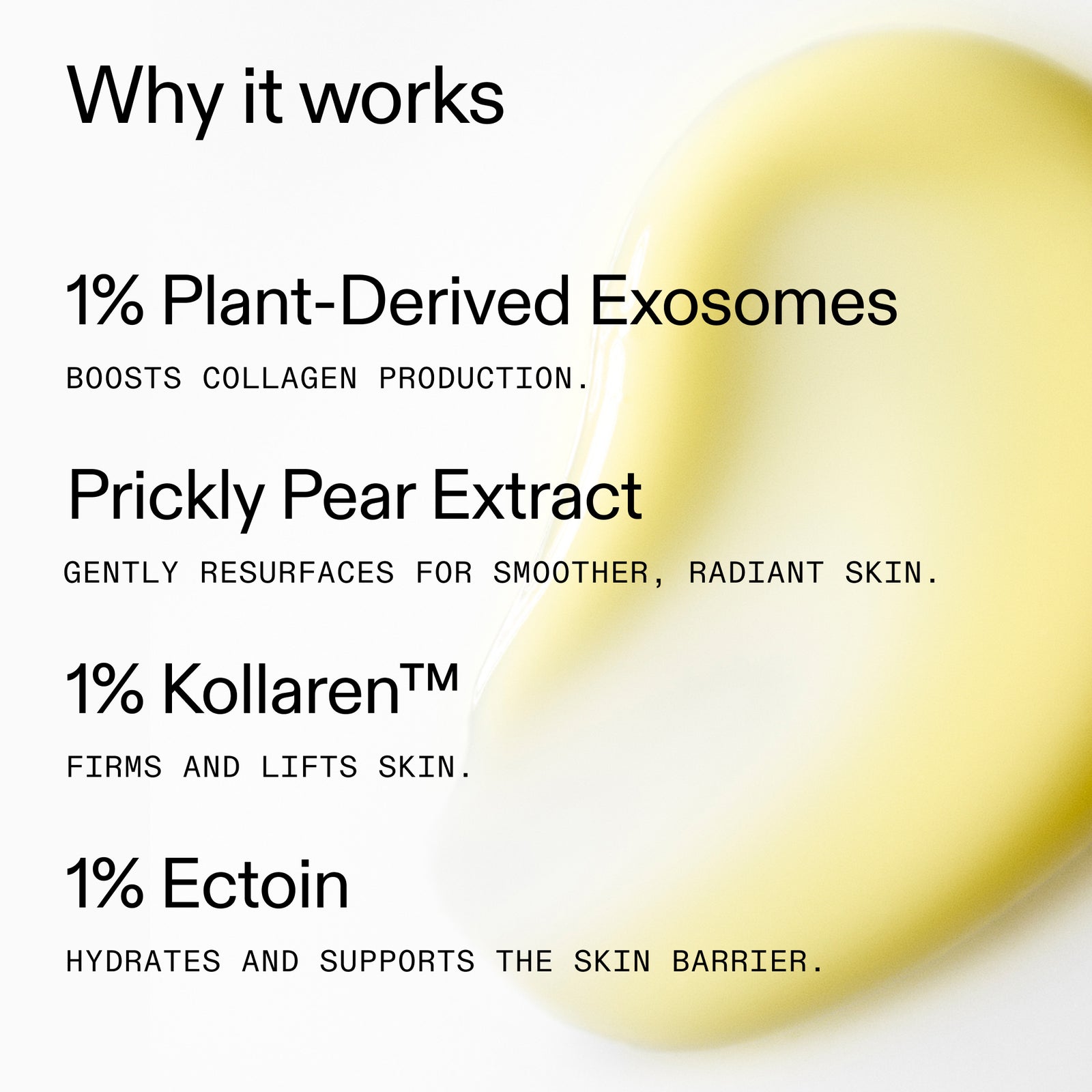 Why it works

1% Plant-Derived Exosomes

BOOSTS COLLAGEN PRODUCTION.

Prickly Pear Extract

GENTLY RESURFACES FOR SMOOTHER, RADIANT SKIN.

1% Kollaren™

FIRMS AND LIFTS SKIN.

1% Ectoin

HYDRATES AND SUPPORTS THE SKIN BARRIER.